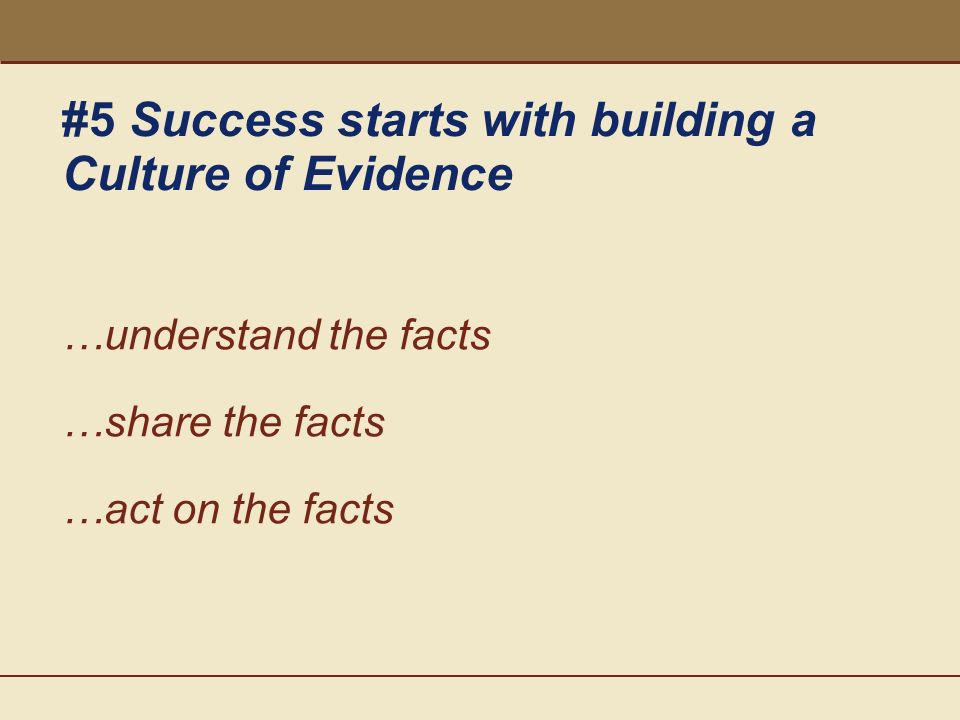 #5 Success starts with building a Culture of Evidence

…understand the facts

…share the facts

…act on the facts